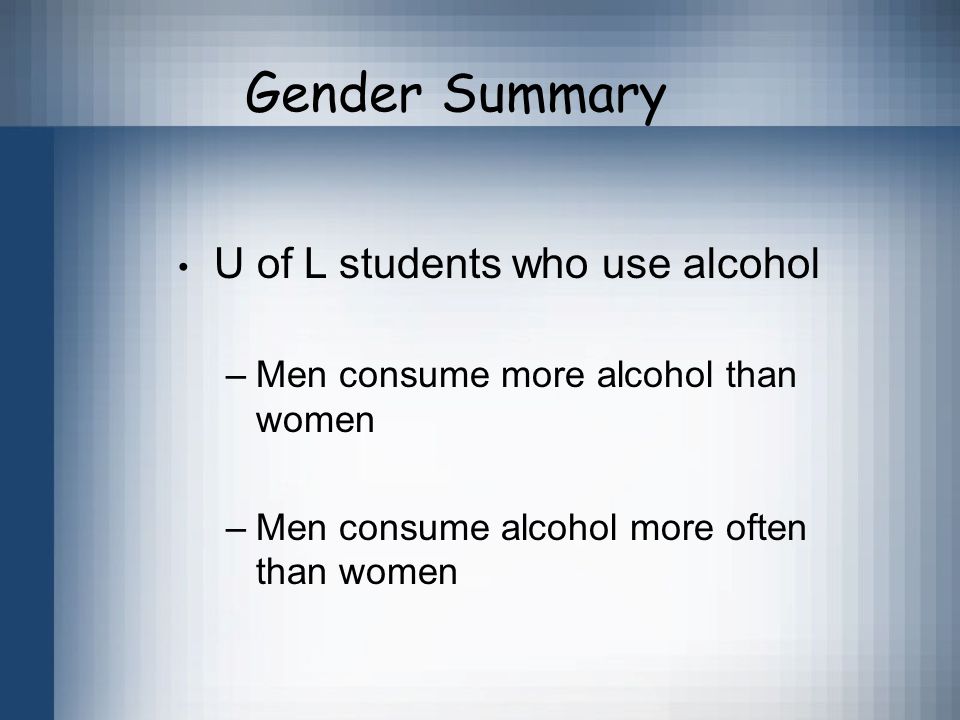 Gender Summary

• U of L students who use alcohol

– Men consume more alcohol than women

– Men consume alcohol more often than women